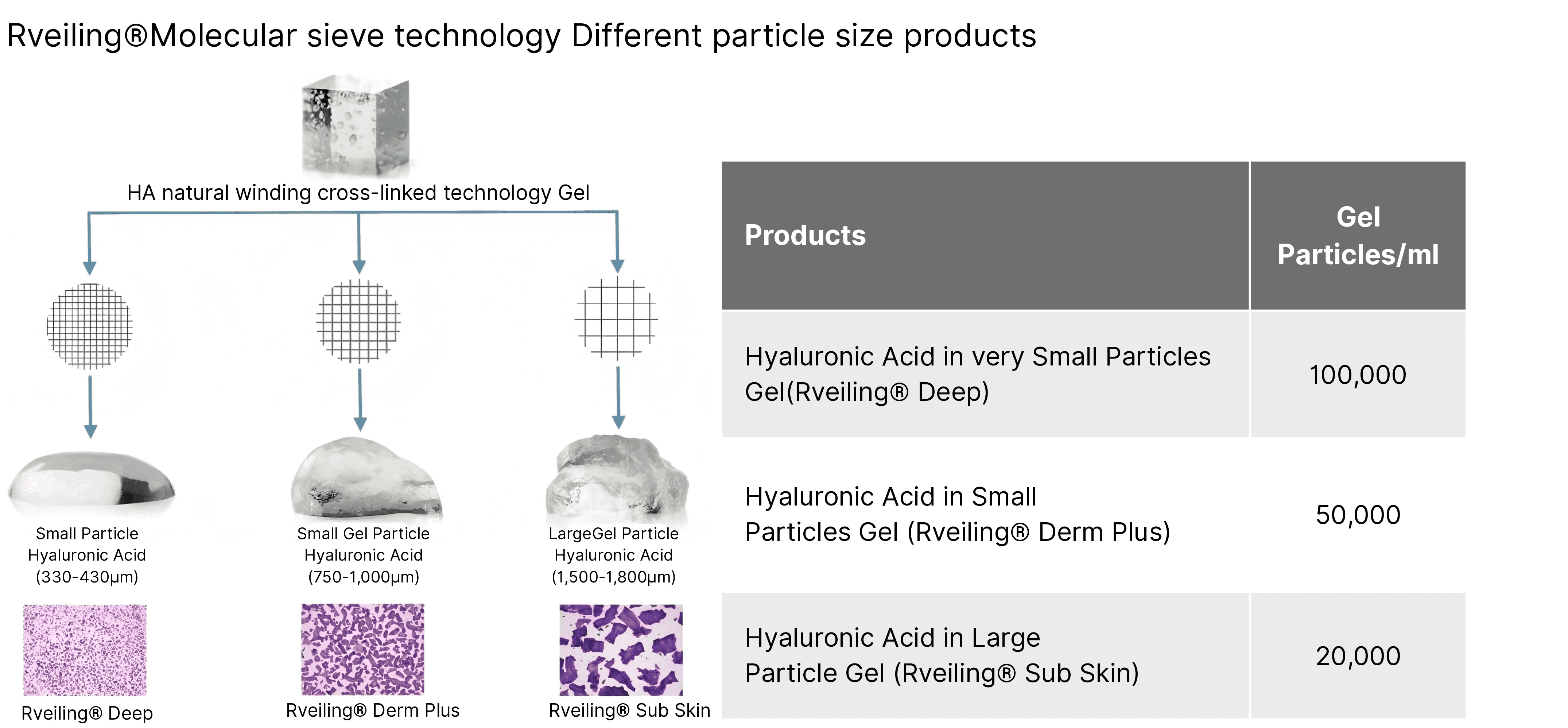 Rveiling®Molecular sieve technology Different particle size products

HA natural winding cross-linked technology Gel

Small Particle Hyaluronic Acid (330-430μm)

Small Gel Particle Hyaluronic Acid (750-1,000μm)

LargeGel Particle Hyaluronic Acid (1,500-1,800μm)

Rveiling® Deep

Rveiling® Derm Plus

Rveiling® Sub Skin

| Products | Gel Particles/ml |
|---|---|
| Hyaluronic Acid in very Small Particles Gel(Rveiling® Deep) | 100,000 |
| Hyaluronic Acid in Small Particles Gel (Rveiling® Derm Plus) | 50,000 |
| Hyaluronic Acid in Large Particle Gel (Rveiling® Sub Skin) | 20,000 |